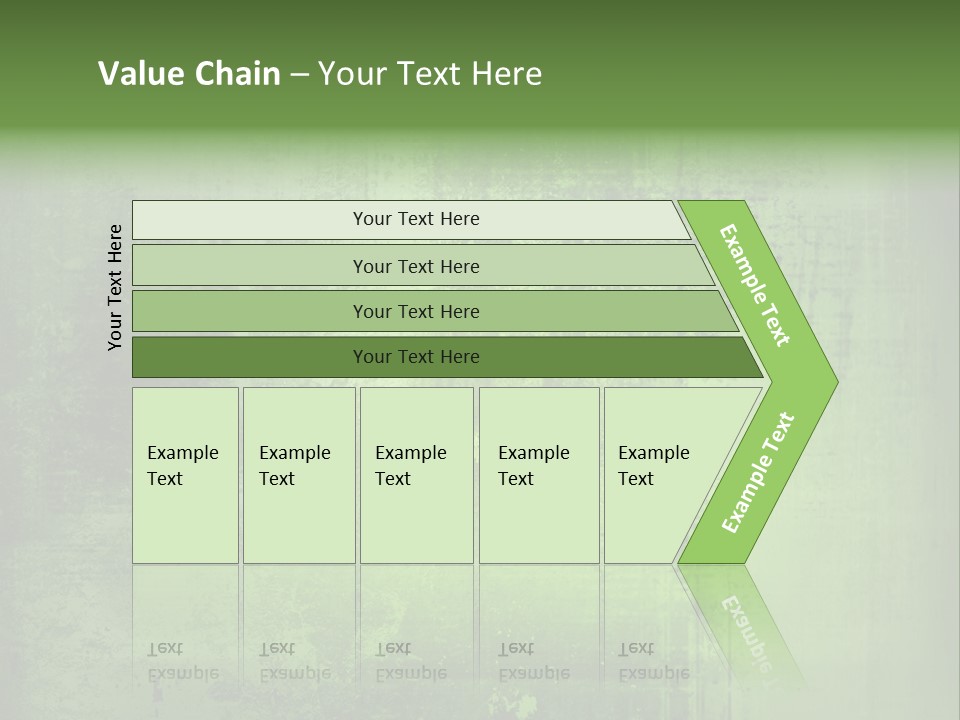 Value Chain – Your Text Here

Your Text Here

Your Text Here

Your Text Here

Your Text Here

Your Text Here

Example Text

Example Text

Example Text

Example Text

Example Text

Example Text

Example Text